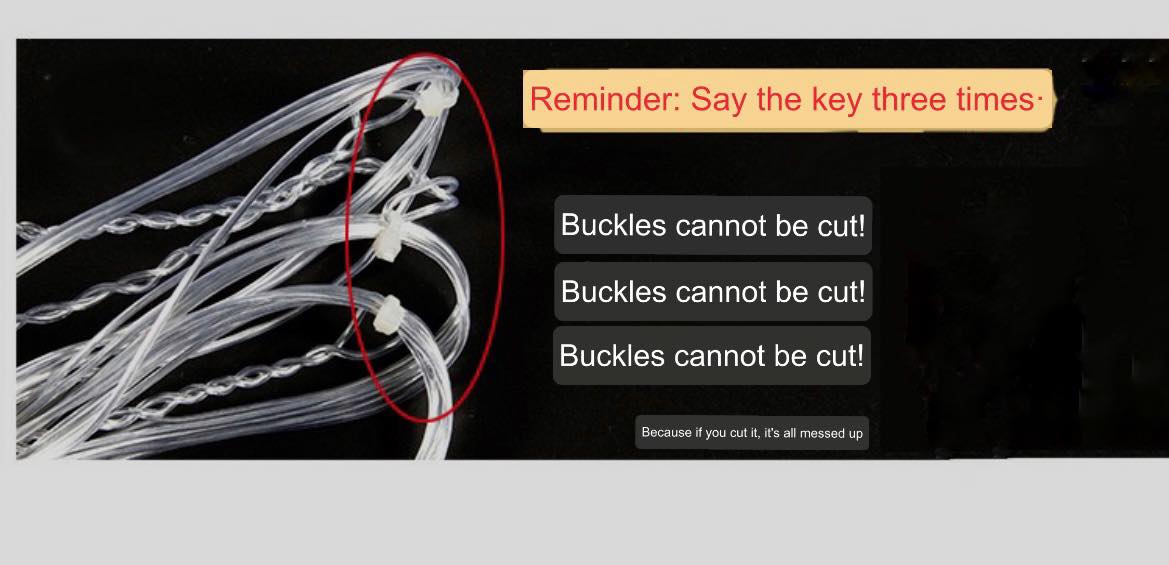 Reminder: Say the key three times·

Buckles cannot be cut!

Buckles cannot be cut!

Buckles cannot be cut!

Because if you cut it, it's all messed up